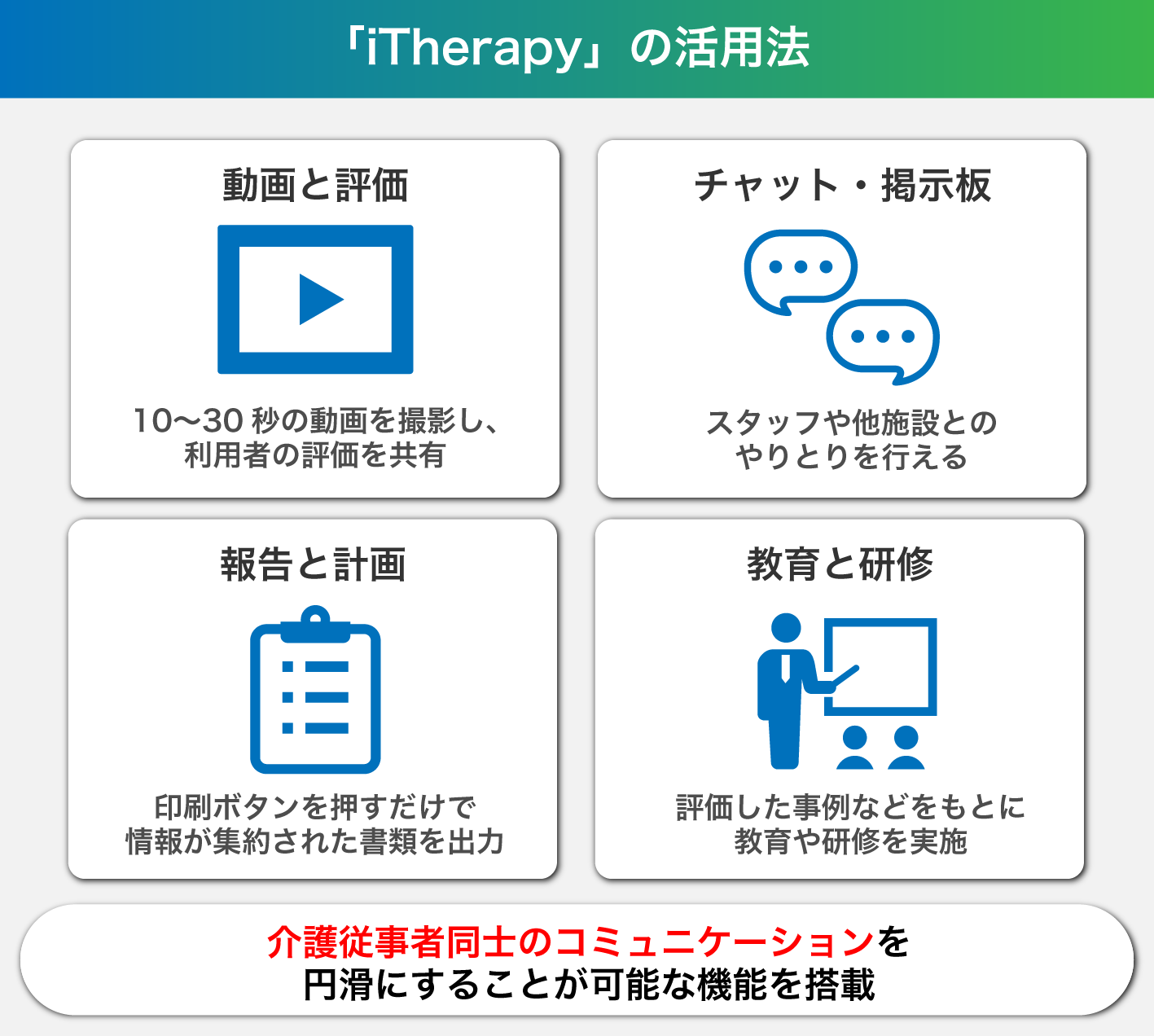 「iTherapy」の活用法

動画と評価

10〜30 秒の動画を撮影し、利用者の評価を共有

チャット・掲示板

スタッフや他施設とのやりとりを行える

報告と計画

印刷ボタンを押すだけで情報が集約された書類を出力

教育と研修

評価した事例などをもとに教育や研修を実施

介護従事者同士のコミュニケーションを円滑にすることが可能な機能を搭載